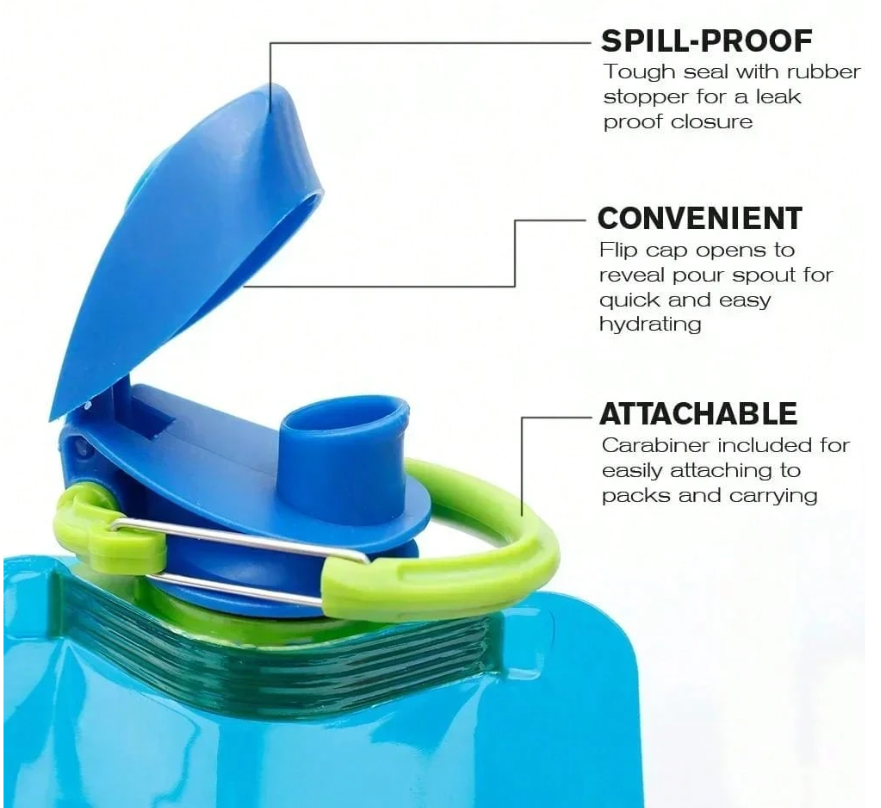 SPILL-PROOF
Tough seal with rubber stopper for a leak proof closure

CONVENIENT
Flip cap opens to reveal pour spout for quick and easy hydrating

ATTACHABLE
Carabiner included for easily attaching to packs and carrying